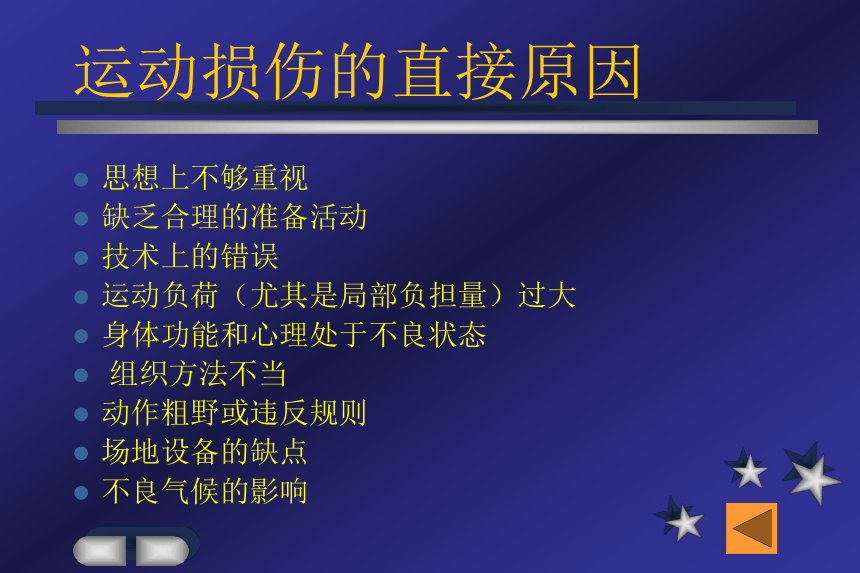 运动损伤的直接原因

- 思想上不够重视
- 缺乏合理的准备活动
- 技术上的错误
- 运动负荷（尤其是局部负担量）过大
- 身体功能和心理处于不良状态
- 组织方法不当
- 动作粗野或违反规则
- 场地设备的缺点
- 不良气候的影响